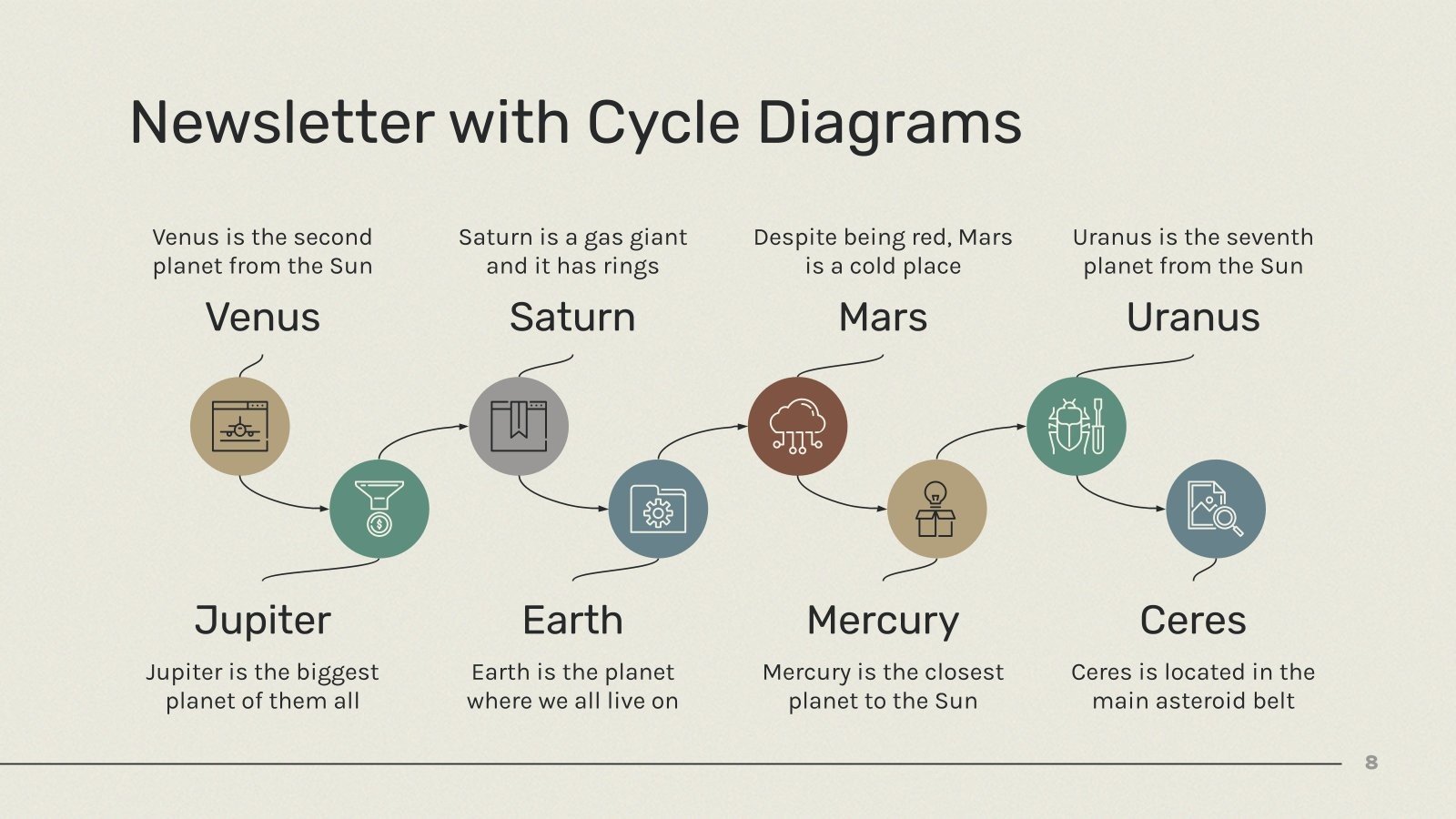 Newsletter with Cycle Diagrams

Venus is the second planet from the Sun

Venus

Saturn is a gas giant and it has rings

Saturn

Despite being red, Mars is a cold place

Mars

Uranus is the seventh planet from the Sun

Uranus

Jupiter

Jupiter is the biggest planet of them all

Earth

Earth is the planet where we all live on

Mercury

Mercury is the closest planet to the Sun

Ceres

Ceres is located in the main asteroid belt

8